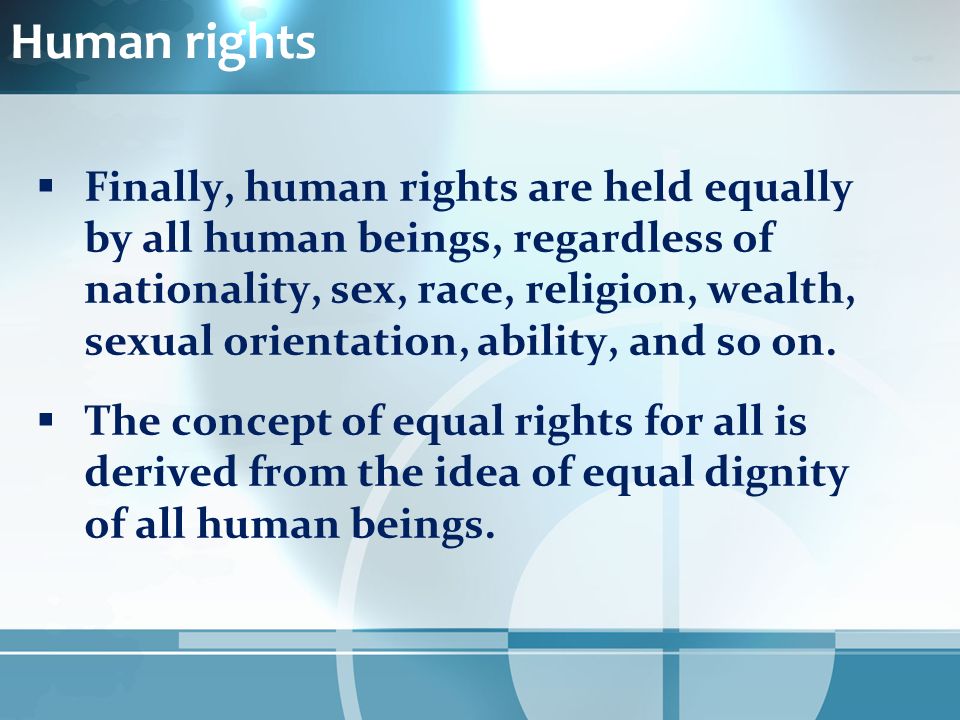 Human rights

▪ Finally, human rights are held equally by all human beings, regardless of nationality, sex, race, religion, wealth, sexual orientation, ability, and so on.

▪ The concept of equal rights for all is derived from the idea of equal dignity of all human beings.